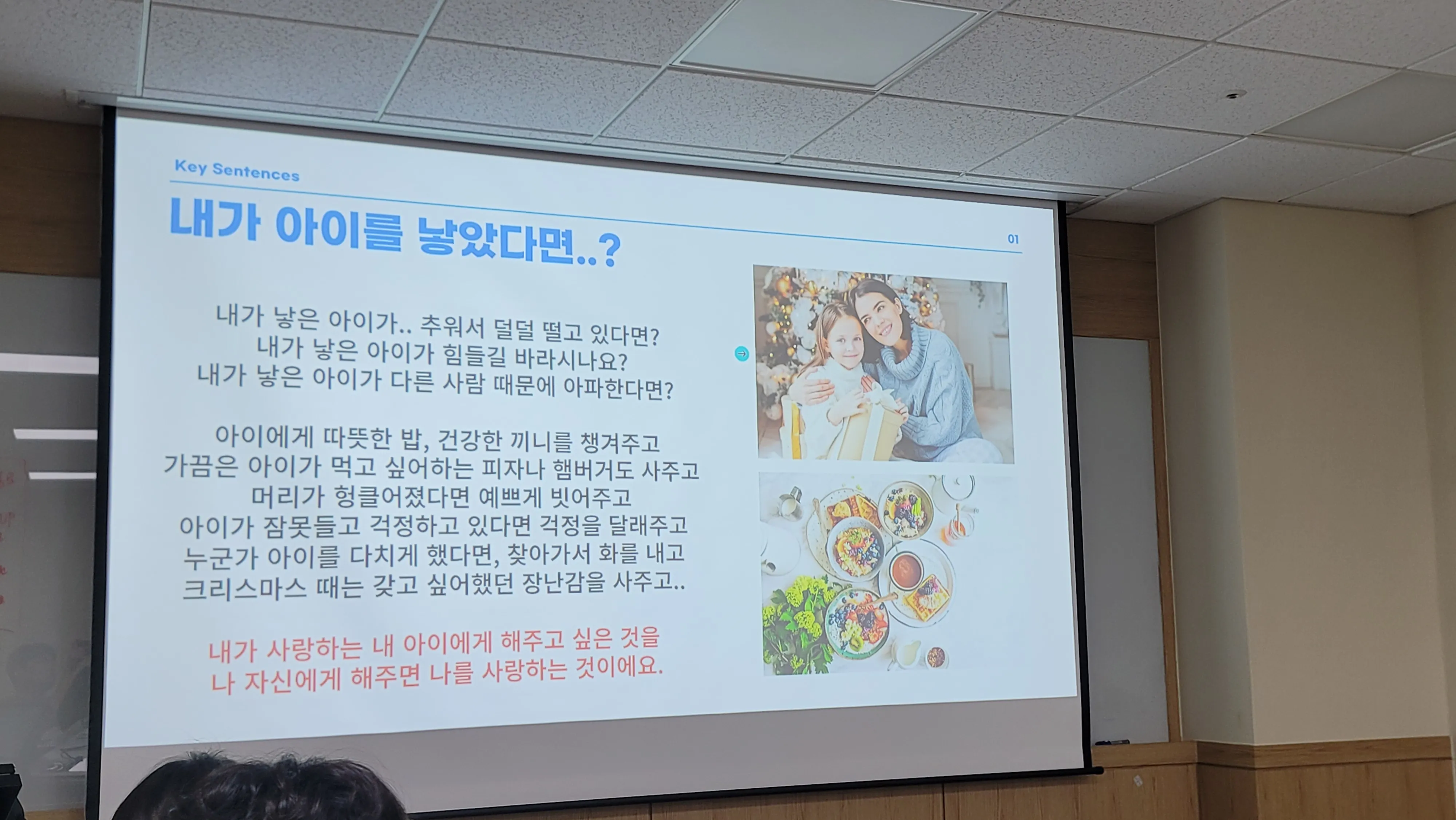 Key Sentences

내가 아이를 낳았다면..?

01

내가 낳은 아이가.. 추워서 덜덜 떨고 있다면?
내가 낳은 아이가 힘들길 바라시나요?
내가 낳은 아이가 다른 사람 때문에 아파한다면?

아이에게 따뜻한 밥, 건강한 끼니를 챙겨주고
가끔은 아이가 먹고 싶어하는 피자나 햄버거도 사주고
머리가 헝클어졌다면 예쁘게 빗어주고
아이가 잠못들고 걱정하고 있다면 걱정을 달래주고
누군가 아이를 다치게 했다면, 찾아가서 화를 내고
크리스마스 때는 갖고 싶어했던 장난감을 사주고..

내가 사랑하는 내 아이에게 해주고 싶은 것을
나 자신에게 해주면 나를 사랑하는 것이에요.